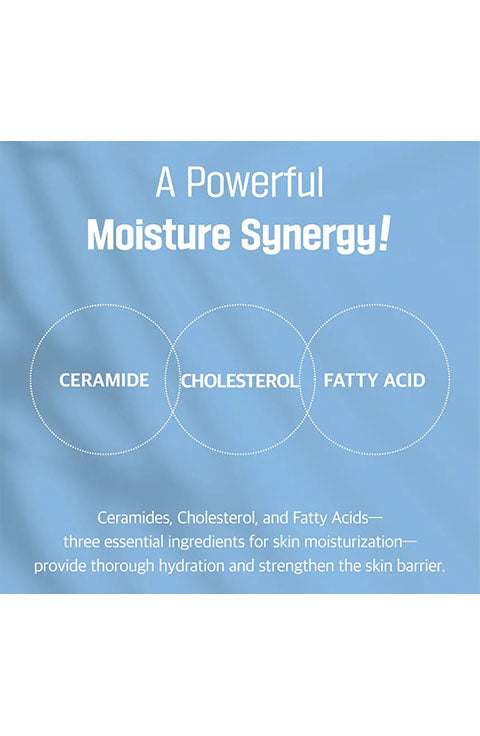 A Powerful
Moisture Synergy!

CERAMIDE

CHOLESTEROL

FATTY ACID

Ceramides, Cholesterol, and Fatty Acids— three essential ingredients for skin moisturization— provide thorough hydration and strengthen the skin barrier.